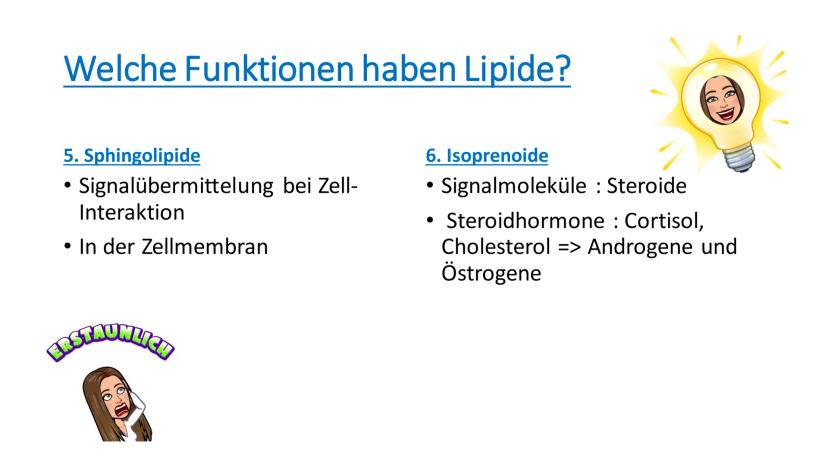 Welche Funktionen haben Lipide?

5. Sphingolipide

• Signalübermittelung bei Zell-Interaktion

• In der Zellmembran

6. Isoprenoide

• Signalmoleküle : Steroide

• Steroidhormone : Cortisol, Cholesterol => Androgene und Östrogene

ERSTAUNLICH